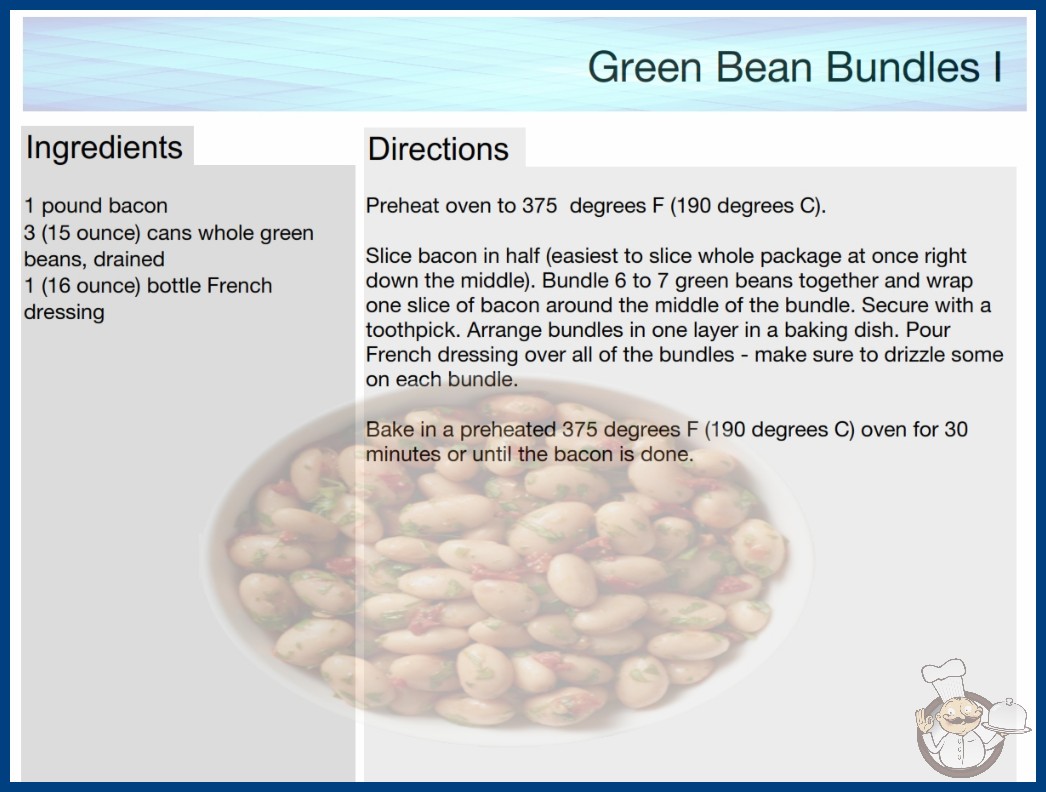 Green Bean Bundles I

Ingredients

1 pound bacon
3 (15 ounce) cans whole green beans, drained
1 (16 ounce) bottle French dressing

Directions

Preheat oven to 375 degrees F (190 degrees C).

Slice bacon in half (easiest to slice whole package at once right down the middle). Bundle 6 to 7 green beans together and wrap one slice of bacon around the middle of the bundle. Secure with a toothpick. Arrange bundles in one layer in a baking dish. Pour French dressing over all of the bundles - make sure to drizzle some on each bundle.

Bake in a preheated 375 degrees F (190 degrees C) oven for 30 minutes or until the bacon is done.